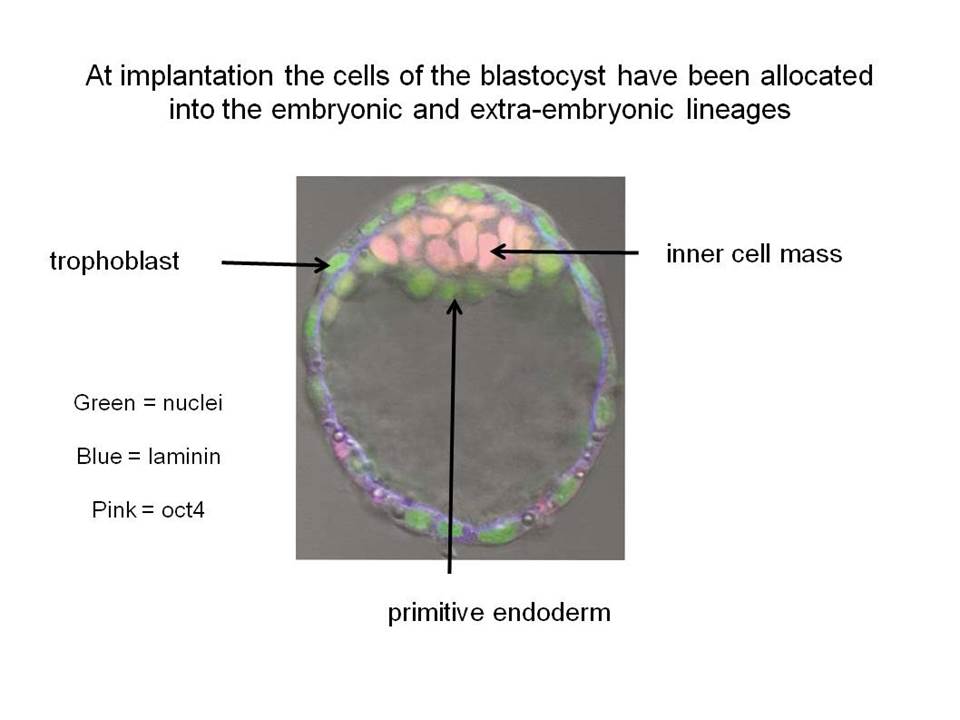 At implantation the cells of the blastocyst have been allocated into the embryonic and extra-embryonic lineages

trophoblast

inner cell mass

Green = nuclei

Blue = laminin

Pink = oct4

primitive endoderm